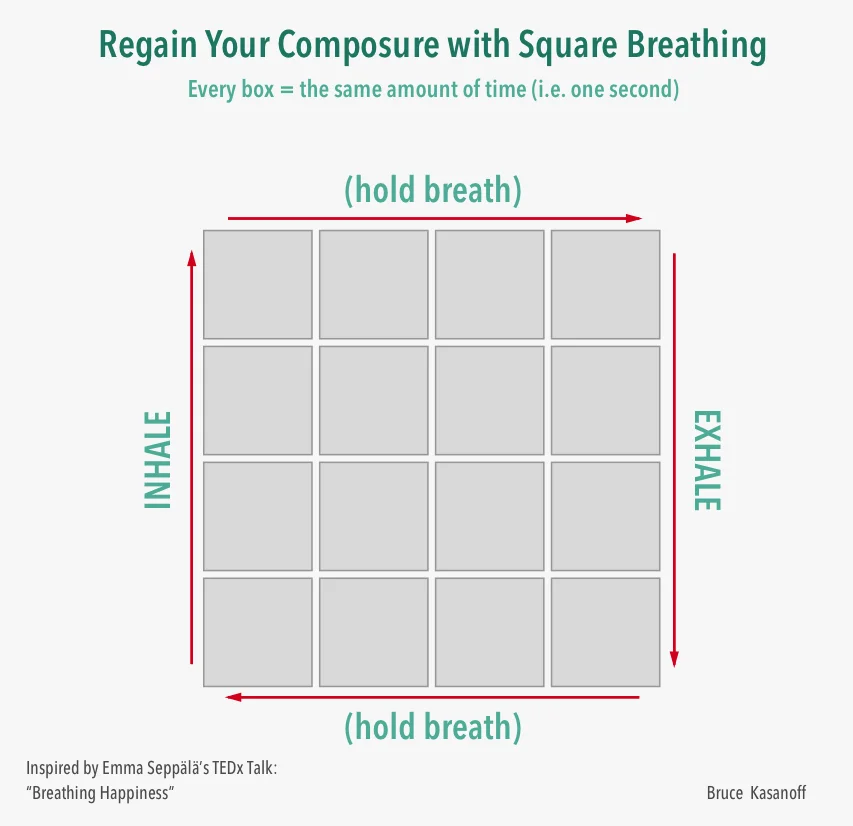 Regain Your Composure with Square Breathing

Every box = the same amount of time (i.e. one second)

(hold breath)

INHALE

EXHALE

(hold breath)

Inspired by Emma Seppälä's TEDx Talk:
"Breathing Happiness"

Bruce Kasanoff